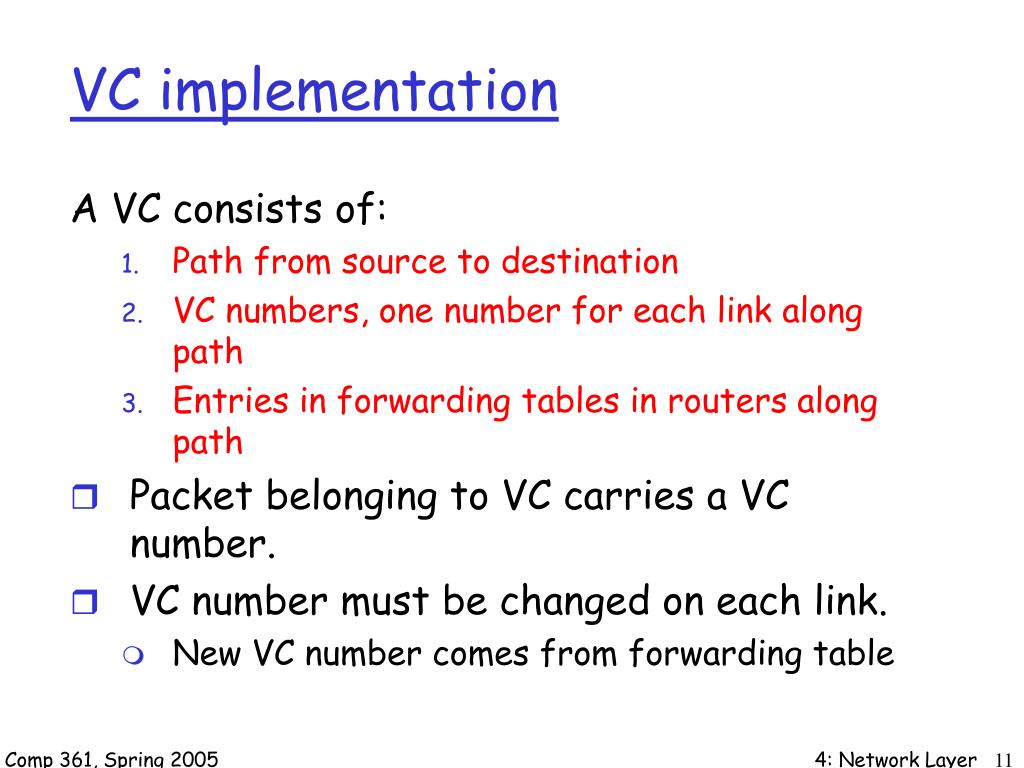 VC implementation

A VC consists of:

1. Path from source to destination
2. VC numbers, one number for each link along path
3. Entries in forwarding tables in routers along path

Packet belonging to VC carries a VC number.

VC number must be changed on each link.

New VC number comes from forwarding table

Comp 361, Spring 2005

4: Network Layer 11